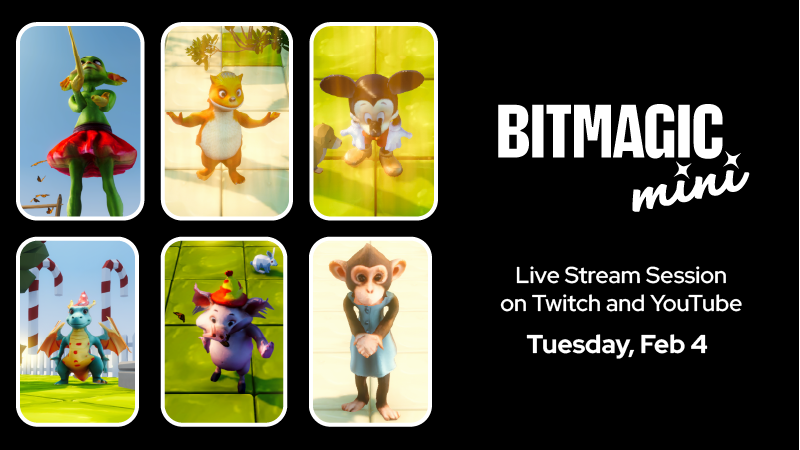 BITMAGIC
mini

Live Stream Session on Twitch and YouTube

Tuesday, Feb 4